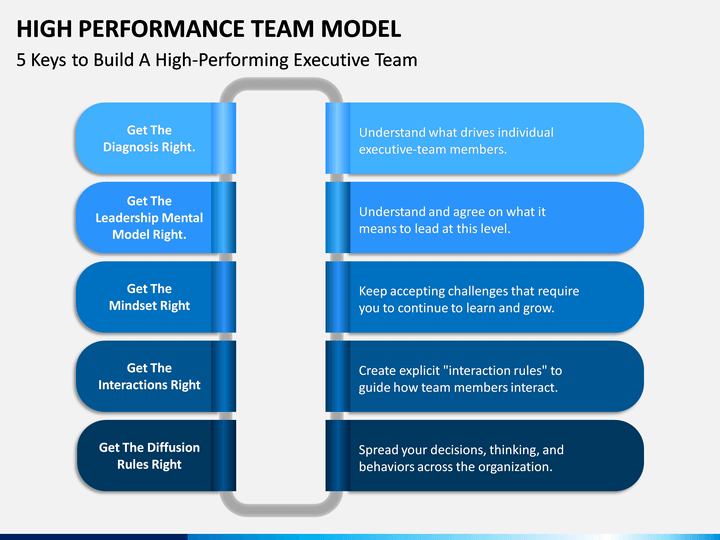 HIGH PERFORMANCE TEAM MODEL

5 Keys to Build A High-Performing Executive Team

Get The Diagnosis Right.

Understand what drives individual executive-team members.

Get The Leadership Mental Model Right.

Understand and agree on what it means to lead at this level.

Get The Mindset Right

Keep accepting challenges that require you to continue to learn and grow.

Get The Interactions Right

Create explicit "interaction rules" to guide how team members interact.

Get The Diffusion Rules Right

Spread your decisions, thinking, and behaviors across the organization.